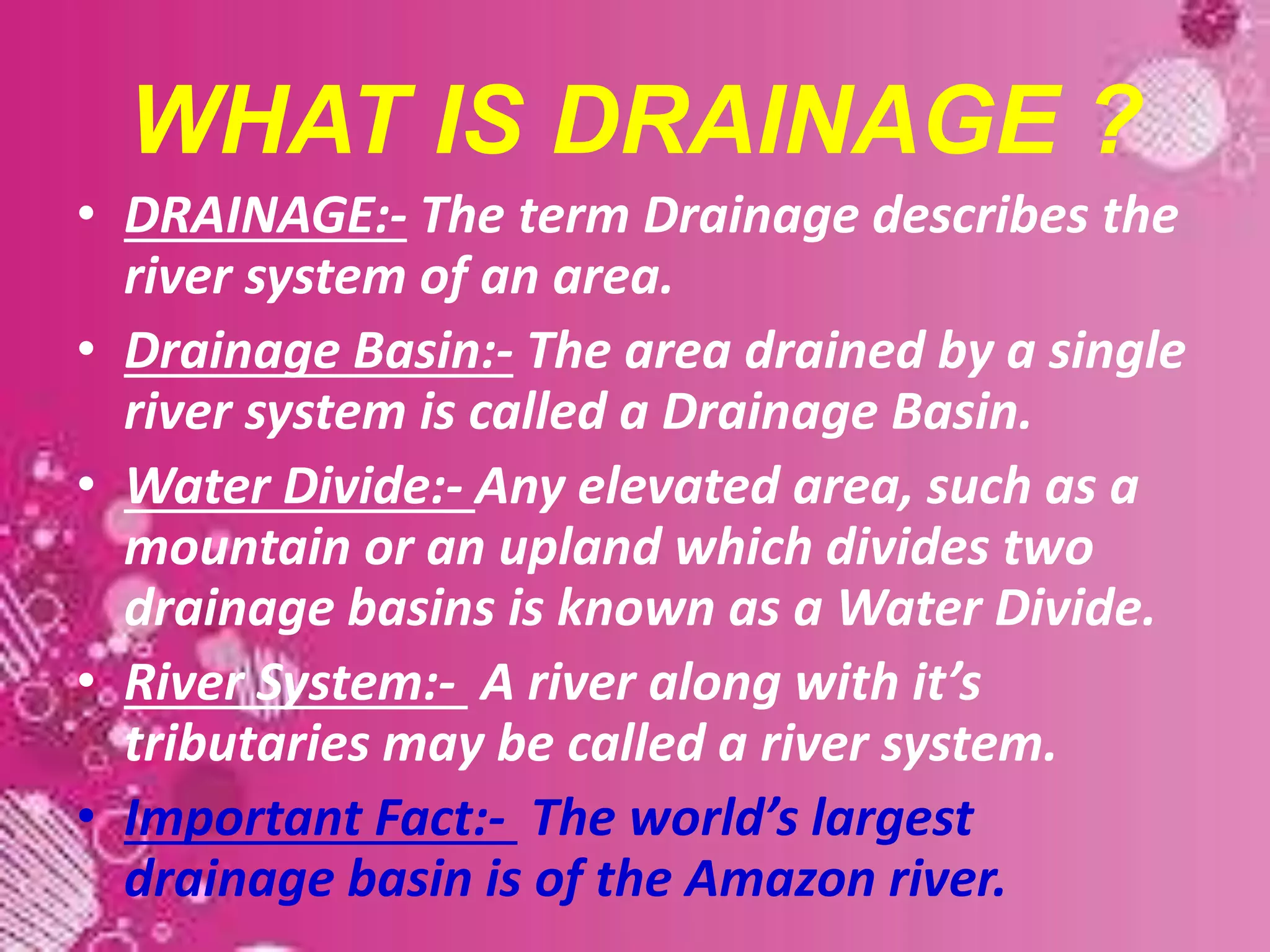 WHAT IS DRAINAGE ?

• DRAINAGE:- The term Drainage describes the river system of an area.

• Drainage Basin:- The area drained by a single river system is called a Drainage Basin.

• Water Divide:- Any elevated area, such as a mountain or an upland which divides two drainage basins is known as a Water Divide.

• River System:- A river along with it's tributaries may be called a river system.

• Important Fact:- The world's largest drainage basin is of the Amazon river.